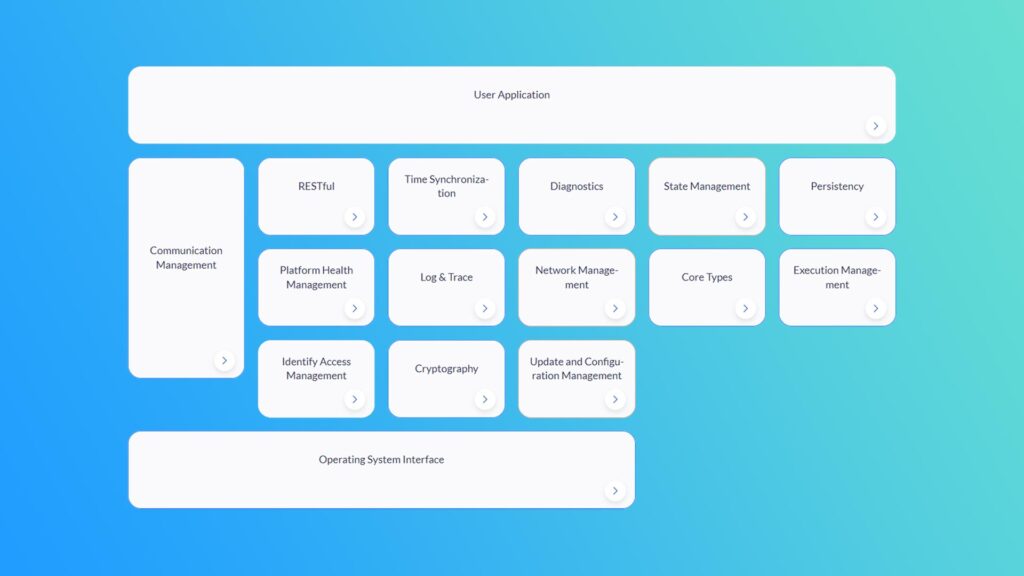 User Application

Communication Management

RESTful

Time Synchronization

Diagnostics

State Management

Persistency

Platform Health Management

Log & Trace

Network Management

Core Types

Execution Management

Identify Access Management

Cryptography

Update and Configuration Management

Operating System Interface